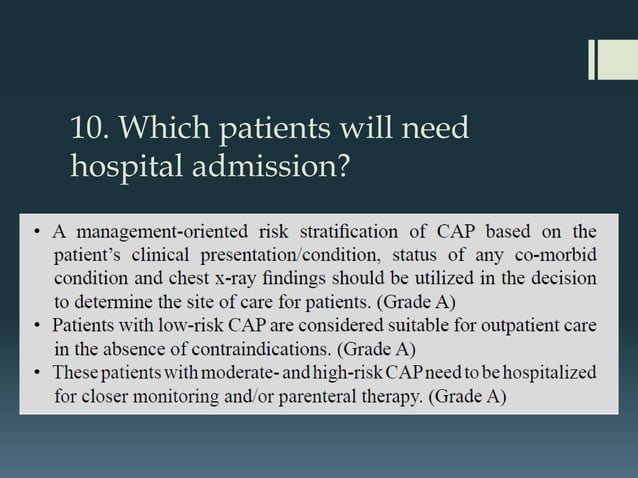 10. Which patients will need hospital admission?

• A management-oriented risk stratification of CAP based on the patient's clinical presentation/condition, status of any co-morbid condition and chest x-ray findings should be utilized in the decision to determine the site of care for patients. (Grade A)
• Patients with low-risk CAP are considered suitable for outpatient care in the absence of contraindications. (Grade A)
• These patients with moderate- and high-risk CAP need to be hospitalized for closer monitoring and/or parenteral therapy. (Grade A)